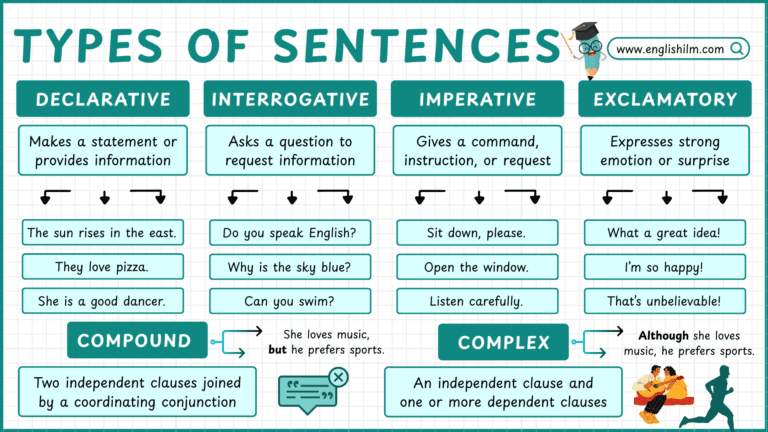 TYPES OF SENTENCES

www.englishilm.com

DECLARATIVE

Makes a statement or provides information

The sun rises in the east.

They love pizza.

She is a good dancer.

INTERROGATIVE

Asks a question to request information

Do you speak English?

Why is the sky blue?

Can you swim?

IMPERATIVE

Gives a command, instruction, or request

Sit down, please.

Open the window.

Listen carefully.

EXCLAMATORY

Expresses strong emotion or surprise

What a great idea!

I'm so happy!

That's unbelievable!

COMPOUND

She loves music, but he prefers sports.

Two independent clauses joined by a coordinating conjunction

COMPLEX

Although she loves music, he prefers sports.

An independent clause and one or more dependent clauses